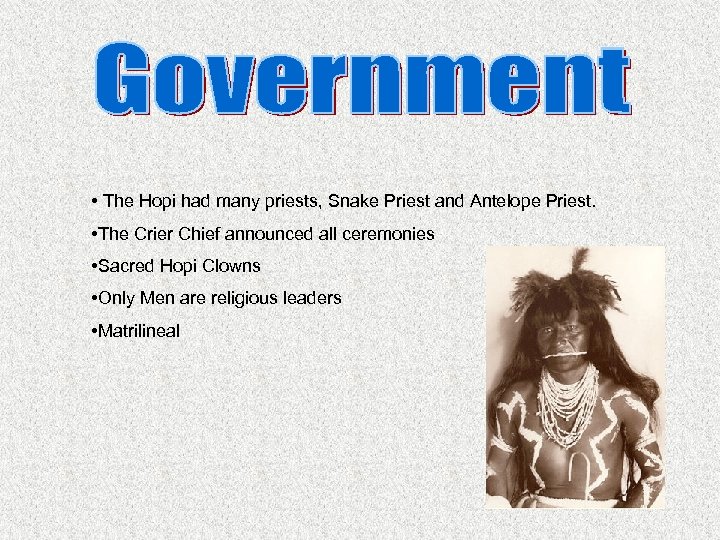 Government

• The Hopi had many priests, Snake Priest and Antelope Priest.

•The Crier Chief announced all ceremonies

•Sacred Hopi Clowns

•Only Men are religious leaders

•Matrilineal